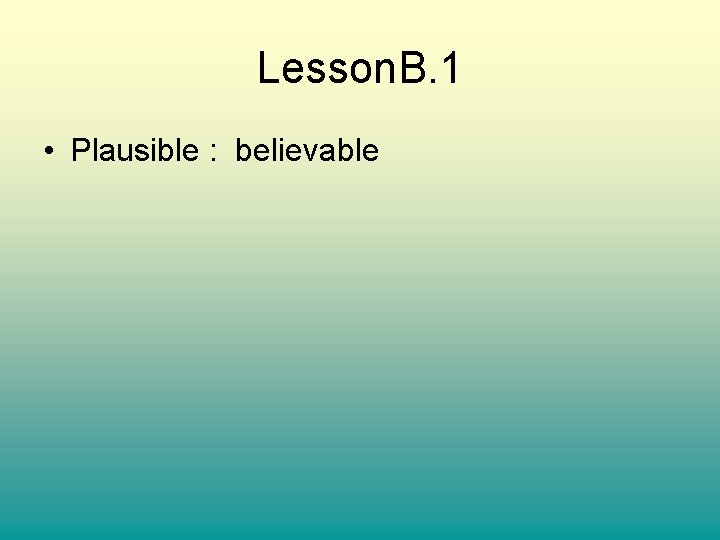 LessonB.1

• Plausible : believable